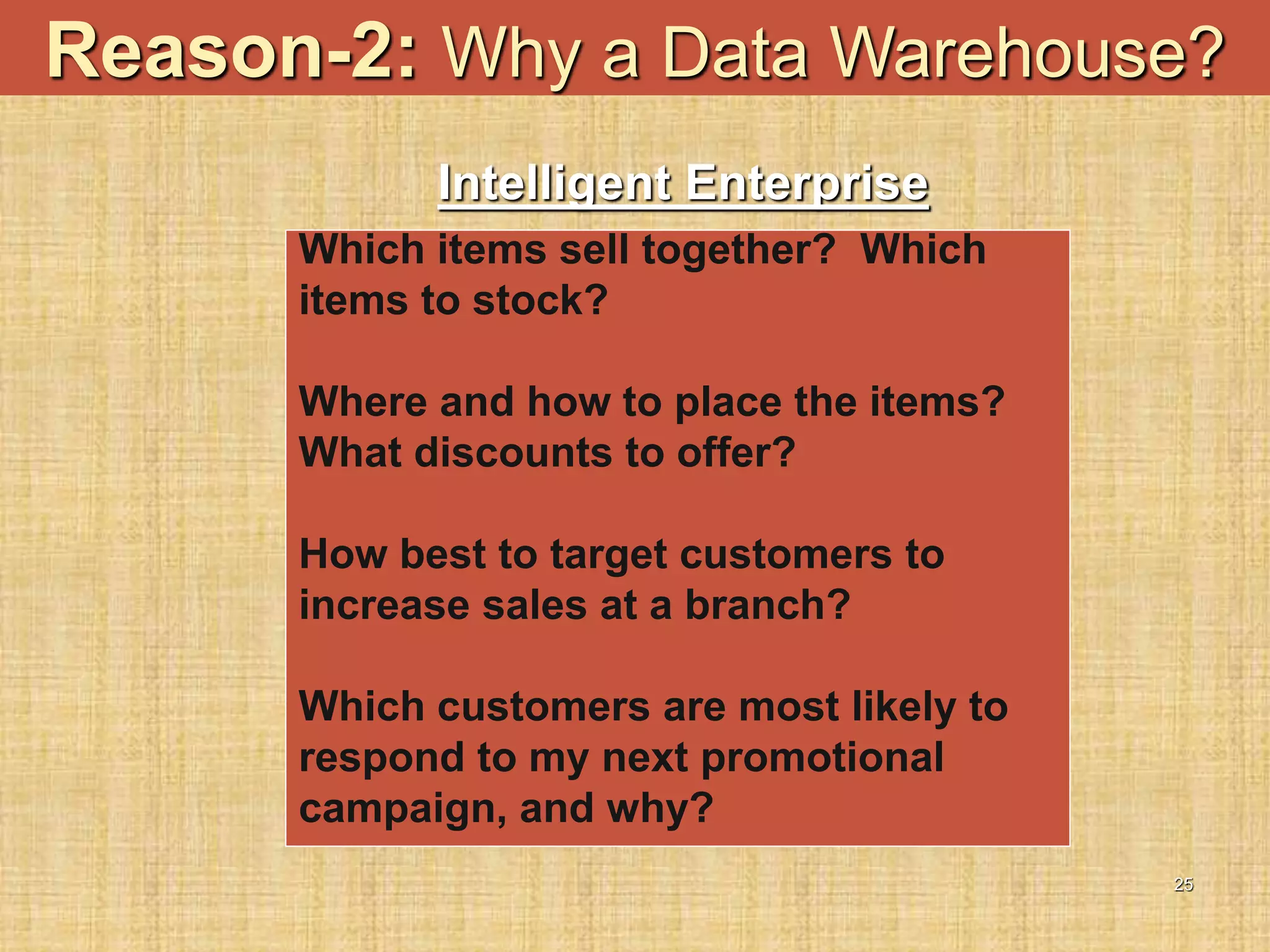 Reason-2: Why a Data Warehouse?

Intelligent Enterprise

Which items sell together? Which items to stock?

Where and how to place the items? What discounts to offer?

How best to target customers to increase sales at a branch?

Which customers are most likely to respond to my next promotional campaign, and why?

25